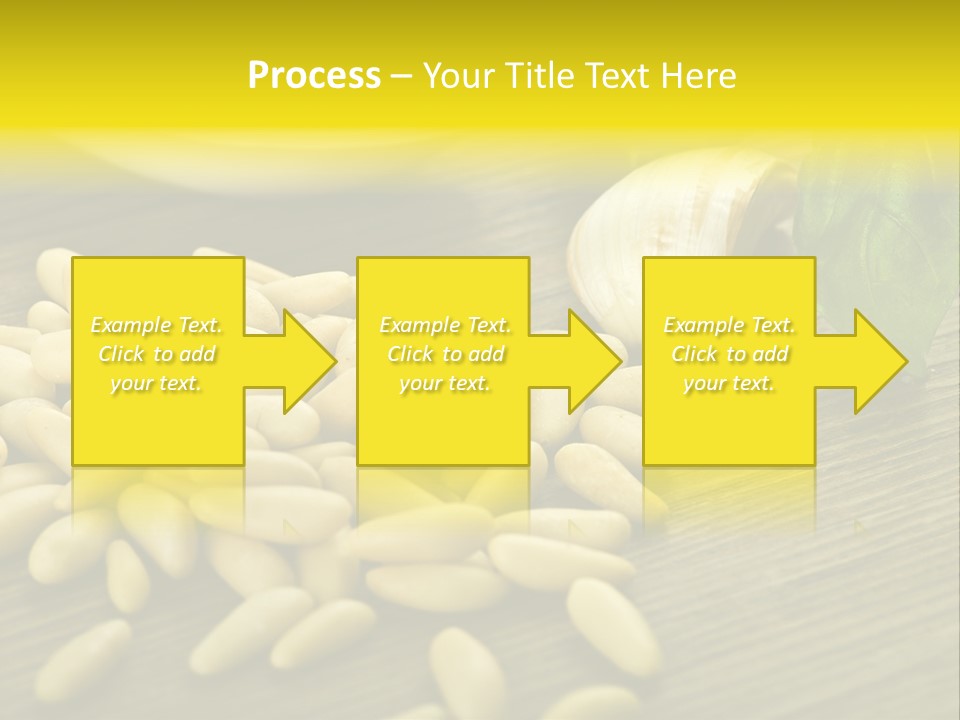 Process – Your Title Text Here

Example Text. Click to add your text.

Example Text. Click to add your text.

Example Text. Click to add your text.